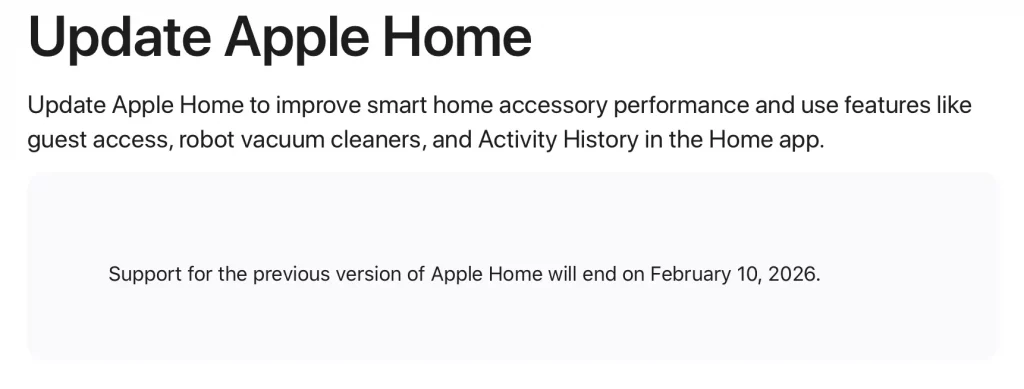 Update Apple Home

Update Apple Home to improve smart home accessory performance and use features like guest access, robot vacuum cleaners, and Activity History in the Home app.

Support for the previous version of Apple Home will end on February 10, 2026.